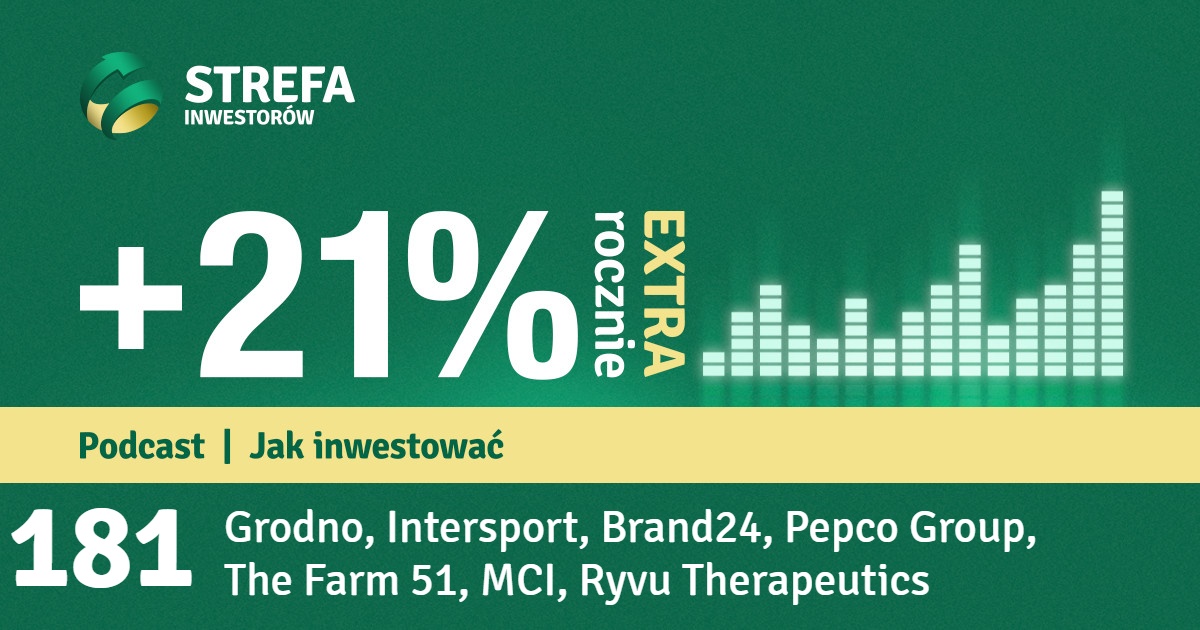 STREFA
INWESTORÓW

+21% rocznie EXTRA

Podcast | Jak inwestować

181 Grodno, Intersport, Brand24, Pepco Group, The Farm 51, MCI, Ryvu Therapeutics